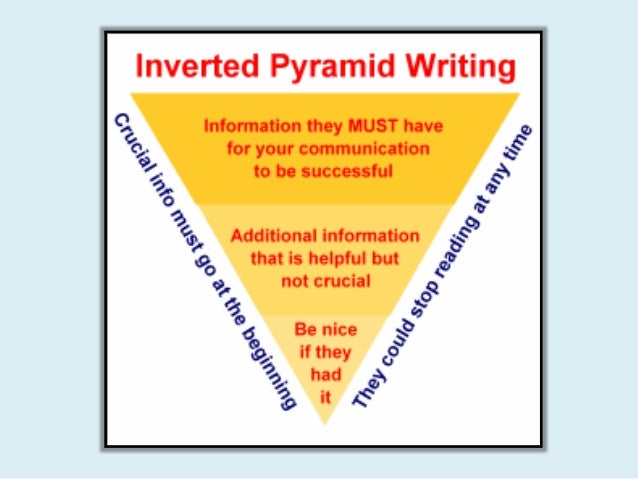 Inverted Pyramid Writing

Crucial info must go at the beginning

Information they MUST have for your communication to be successful

Additional information that is helpful but not crucial

Be nice if they had it

They could stop reading at any time